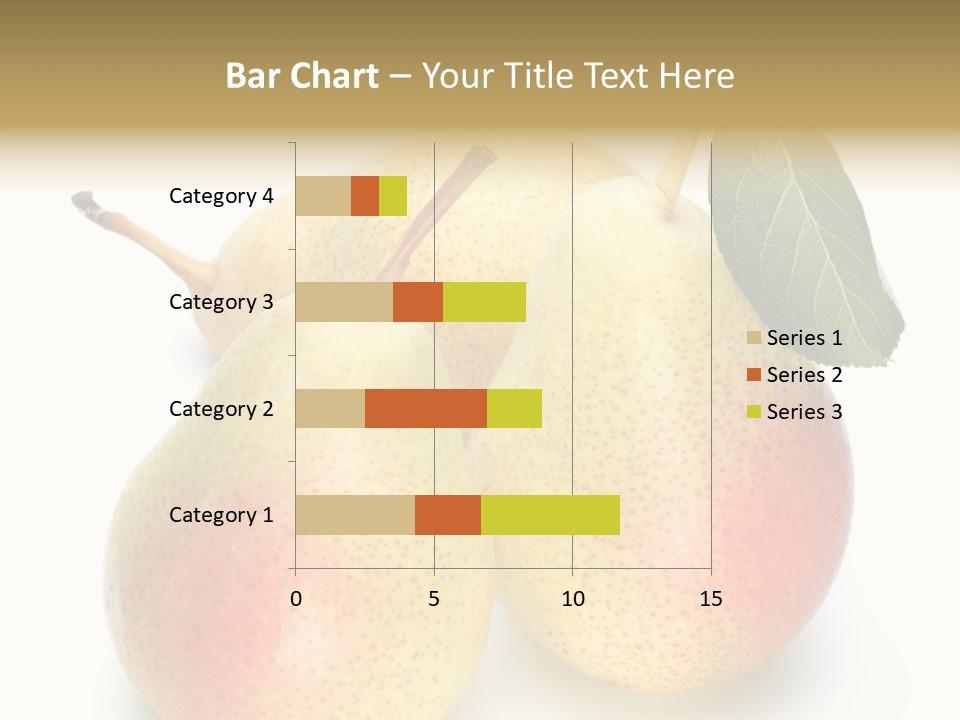 Bar Chart – Your Title Text Here

Category 4
Category 3
Category 2
Category 1

0
5
10
15

Series 1
Series 2
Series 3